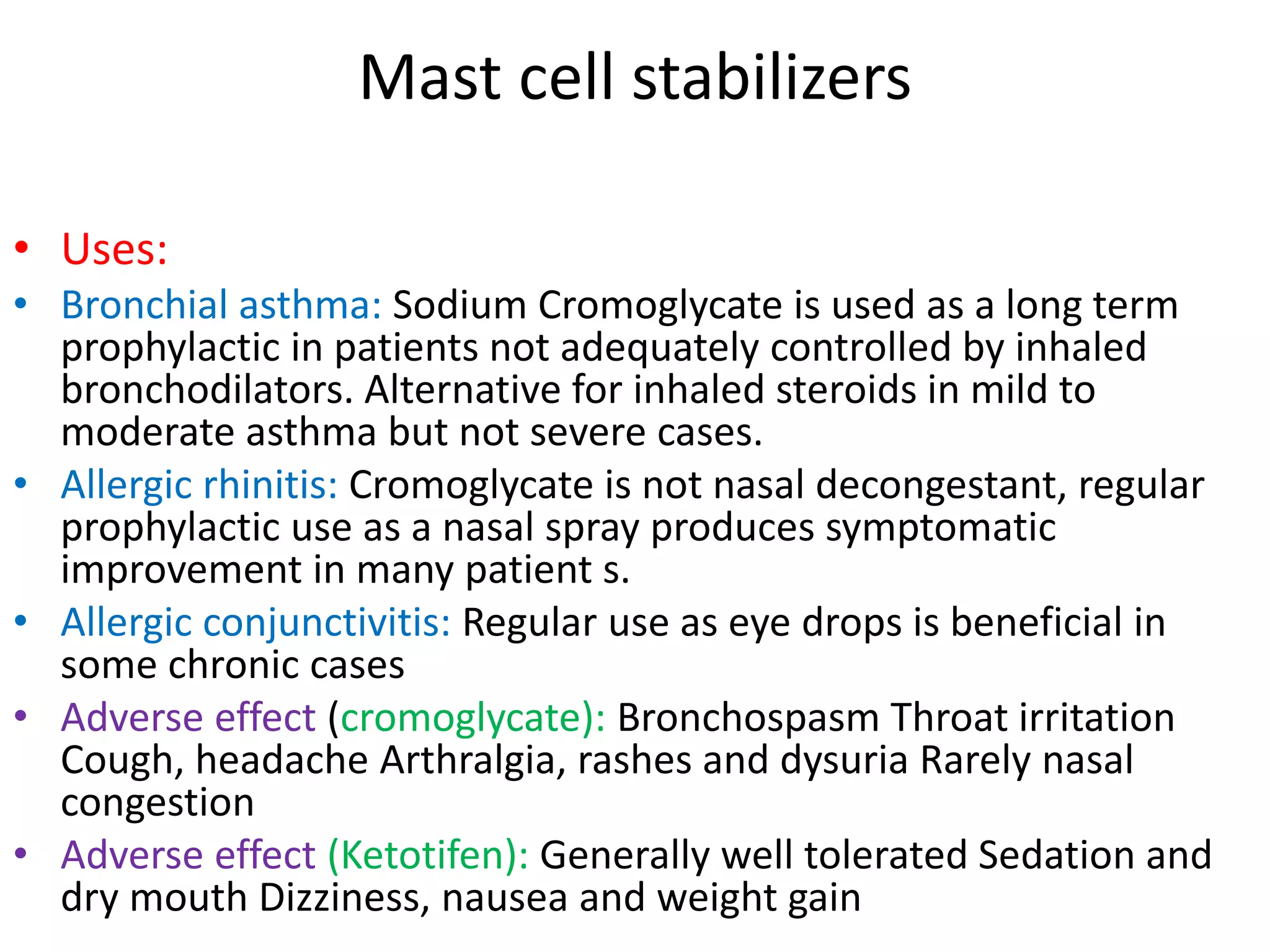 Mast cell stabilizers

• Uses:
• Bronchial asthma: Sodium Cromoglycate is used as a long term prophylactic in patients not adequately controlled by inhaled bronchodilators. Alternative for inhaled steroids in mild to moderate asthma but not severe cases.
• Allergic rhinitis: Cromoglycate is not nasal decongestant, regular prophylactic use as a nasal spray produces symptomatic improvement in many patient s.
• Allergic conjunctivitis: Regular use as eye drops is beneficial in some chronic cases
• Adverse effect (cromoglycate): Bronchospasm Throat irritation Cough, headache Arthralgia, rashes and dysuria Rarely nasal congestion
• Adverse effect (Ketotifen): Generally well tolerated Sedation and dry mouth Dizziness, nausea and weight gain